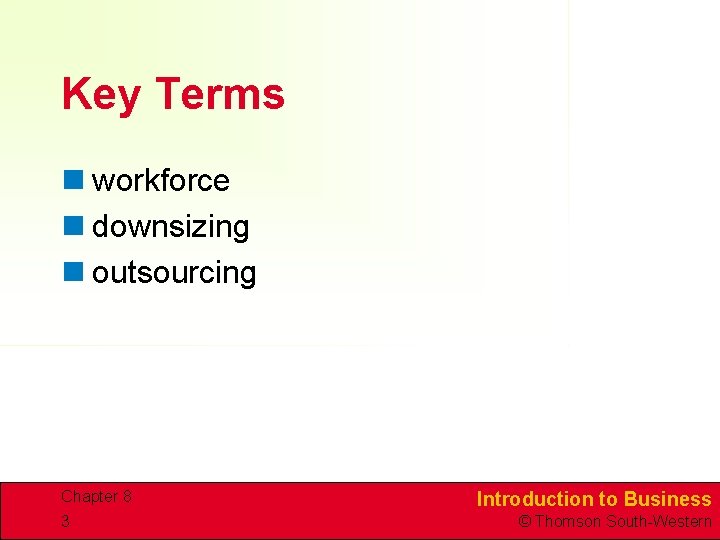 Key Terms

workforce
downsizing
outsourcing

Chapter 8
3

Introduction to Business
© Thomson South-Western